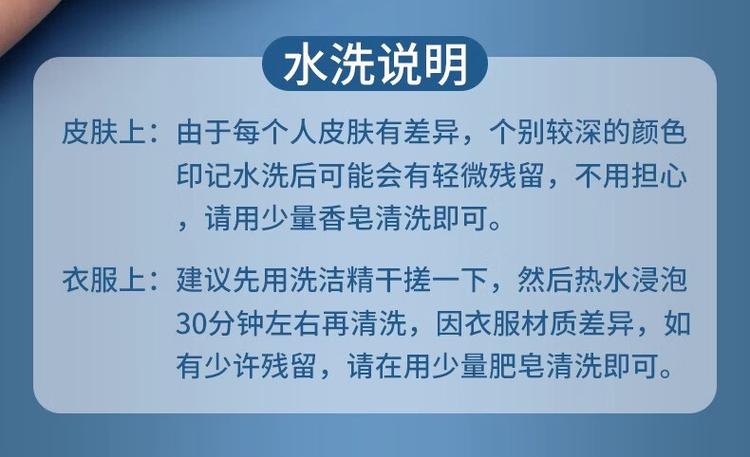 水洗说明

皮肤上：由于每个人皮肤有差异，个别较深的颜色印记水洗后可能会有轻微残留，不用担心，请用少量香皂清洗即可。

衣服上：建议先用洗洁精干搓一下，然后热水浸泡30分钟左右再清洗，因衣服材质差异，如有少许残留，请在用少量肥皂清洗即可。